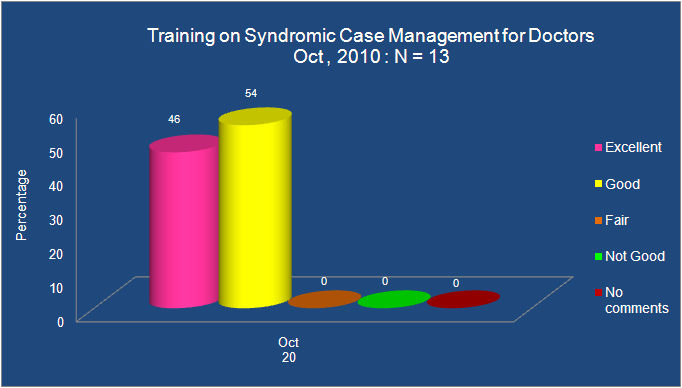 Training on Syndromic Case Management for Doctors
Oct , 2010 : N = 13

Percentage

60
50
40
30
20
10
0

46
54
0
0
0

Oct
20

Excellent
Good
Fair
Not Good
No comments